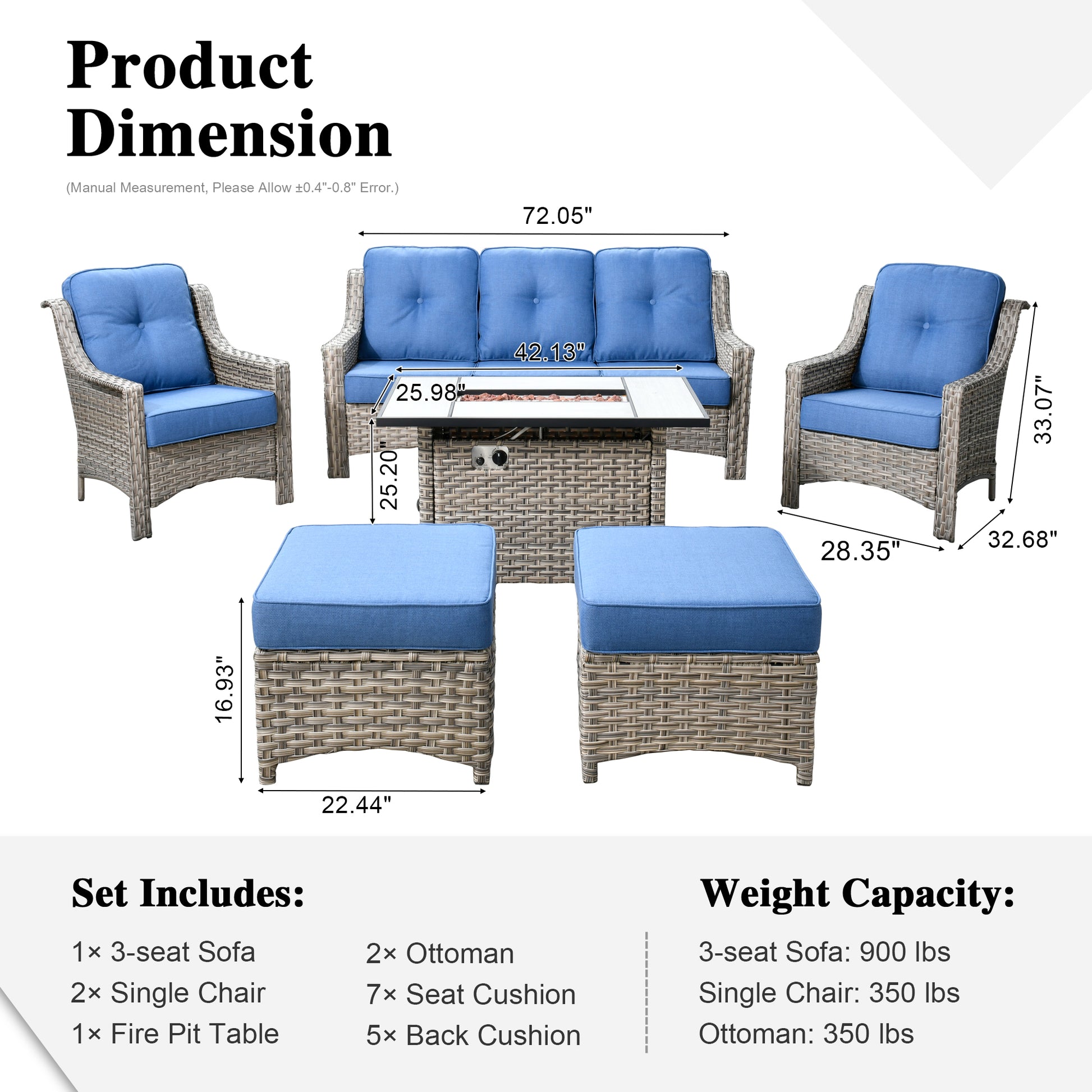 Product Dimension

(Manual Measurement, Please Allow ±0.4"-0.8" Error.)

72.05"

42.13"

25.98"

25.20"

33.07"

28.35"

32.68"

16.93"

22.44"

Set Includes:

1× 3-seat Sofa

2× Single Chair

1× Fire Pit Table

2× Ottoman

7× Seat Cushion

5× Back Cushion

Weight Capacity:

3-seat Sofa: 900 lbs

Single Chair: 350 lbs

Ottoman: 350 lbs